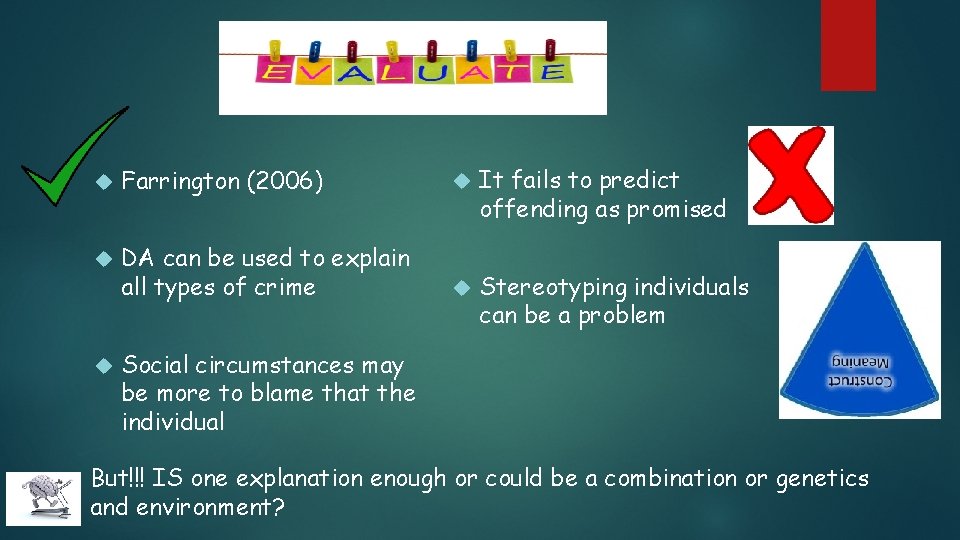 EVALUATE

Farrington (2006)

DA can be used to explain all types of crime

Social circumstances may be more to blame that the individual

It fails to predict offending as promised

Stereotyping individuals can be a problem

Construct Meaning

But!!! IS one explanation enough or could be a combination or genetics and environment?